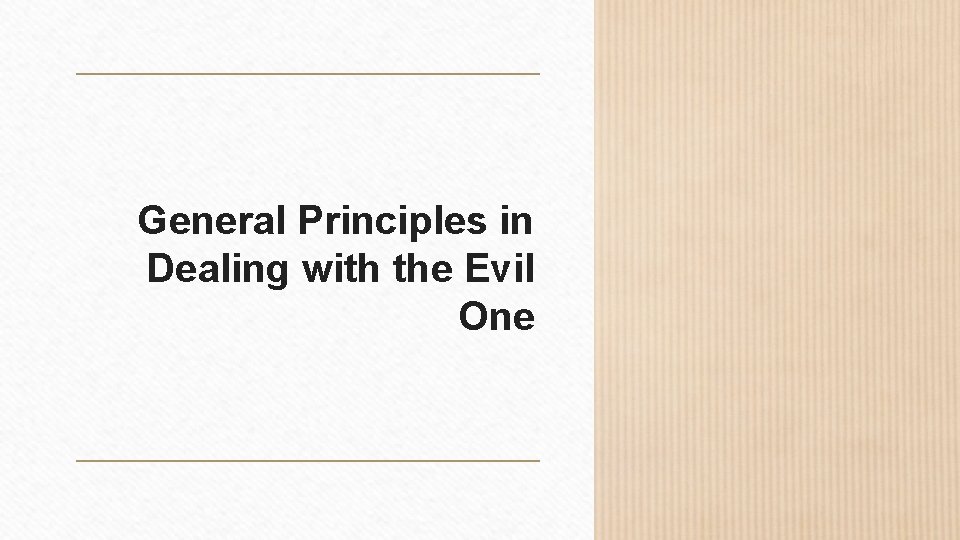 General Principles in Dealing with the Evil One